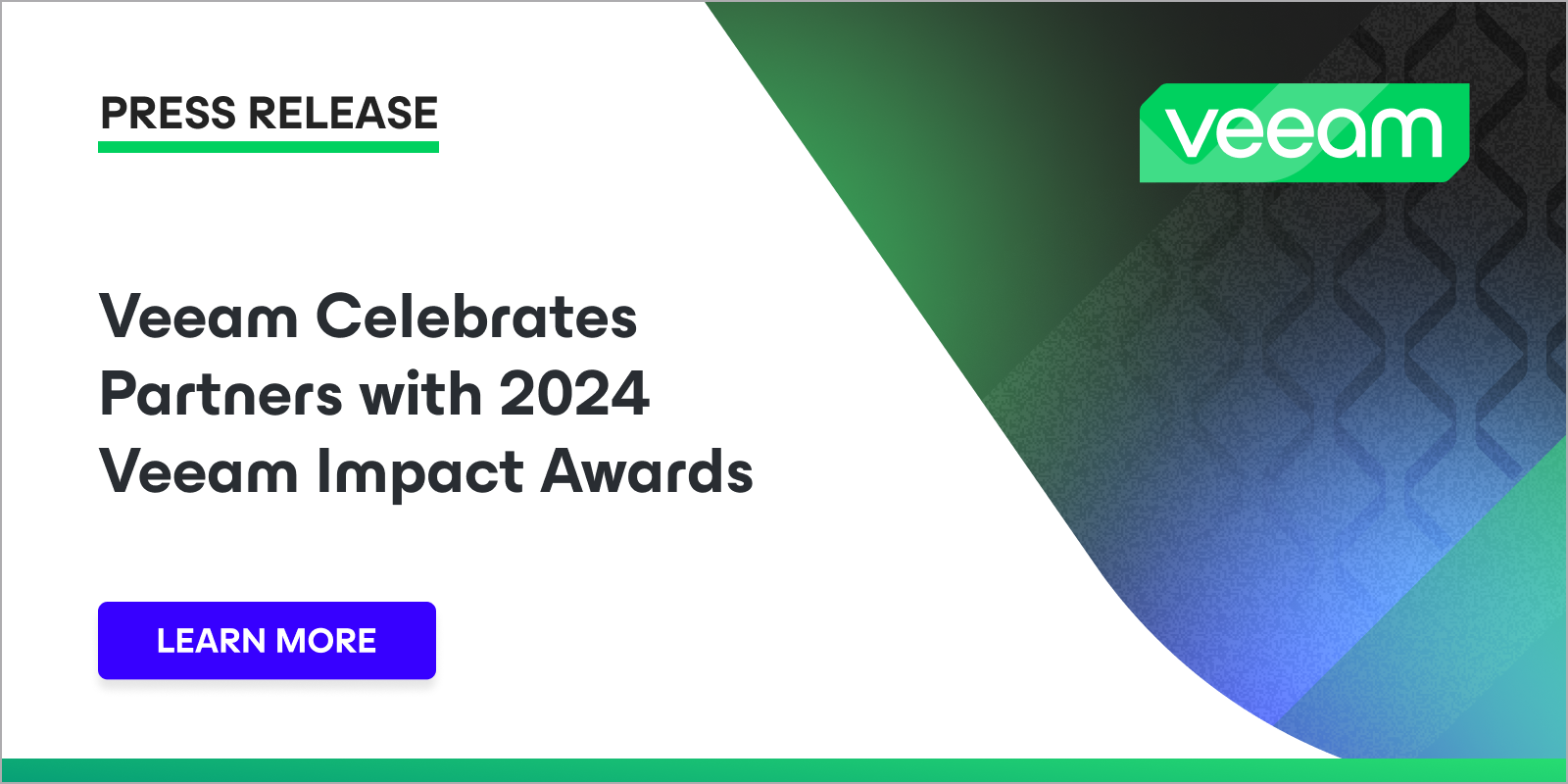 PRESS RELEASE

veeam

Veeam Celebrates Partners with 2024 Veeam Impact Awards

LEARN MORE